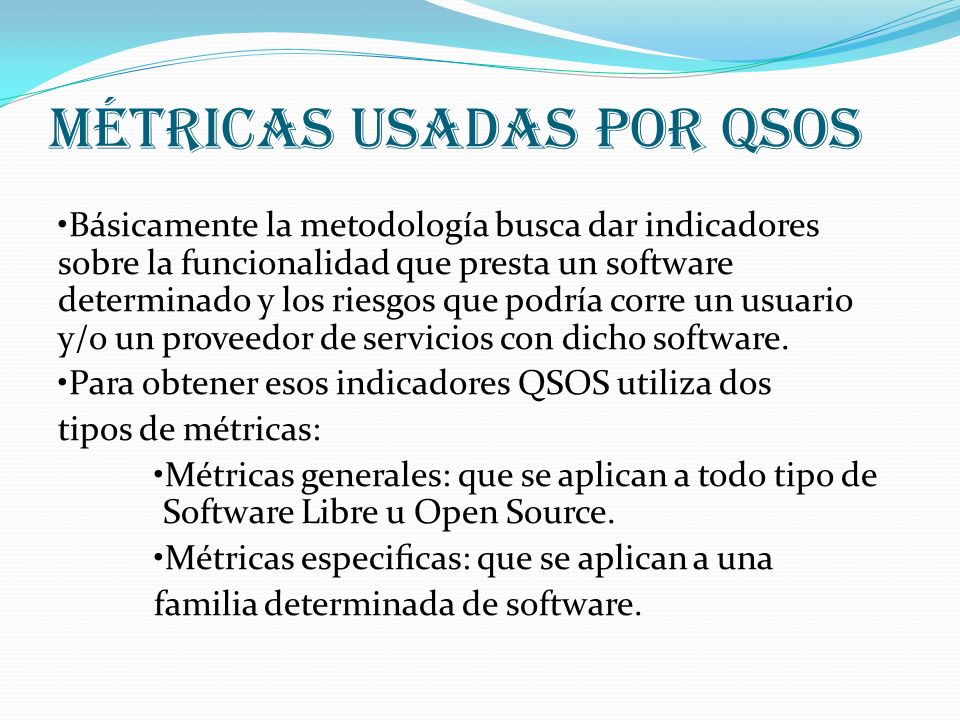 MÉTRICAS USADAS POR QSOS

•Básicamente la metodología busca dar indicadores sobre la funcionalidad que presta un software determinado y los riesgos que podría corre un usuario y/o un proveedor de servicios con dicho software.

•Para obtener esos indicadores QSOS utiliza dos tipos de métricas:

•Métricas generales: que se aplican a todo tipo de Software Libre u Open Source.

•Métricas especificas: que se aplican a una familia determinada de software.